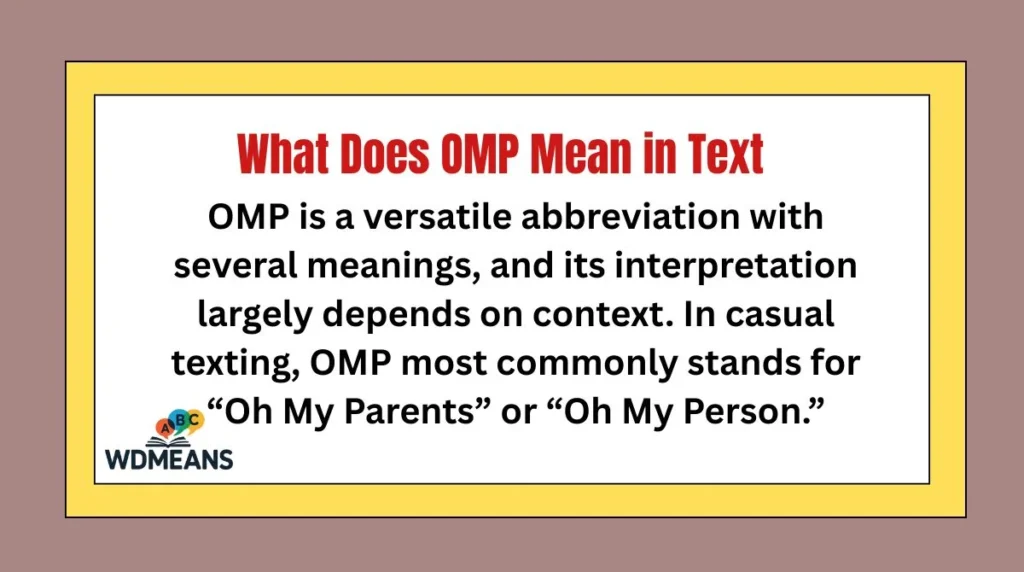 What Does OMP Mean in Text

OMP is a versatile abbreviation with several meanings, and its interpretation largely depends on context. In casual texting, OMP most commonly stands for “Oh My Parents” or “Oh My Person.”

ABC
WDMEANS